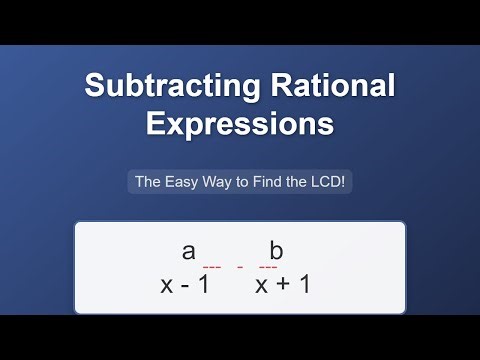 Subtracting Rational Expressions

The Easy Way to Find the LCD!

$\frac{a}{x - 1} - \frac{b}{x + 1}$